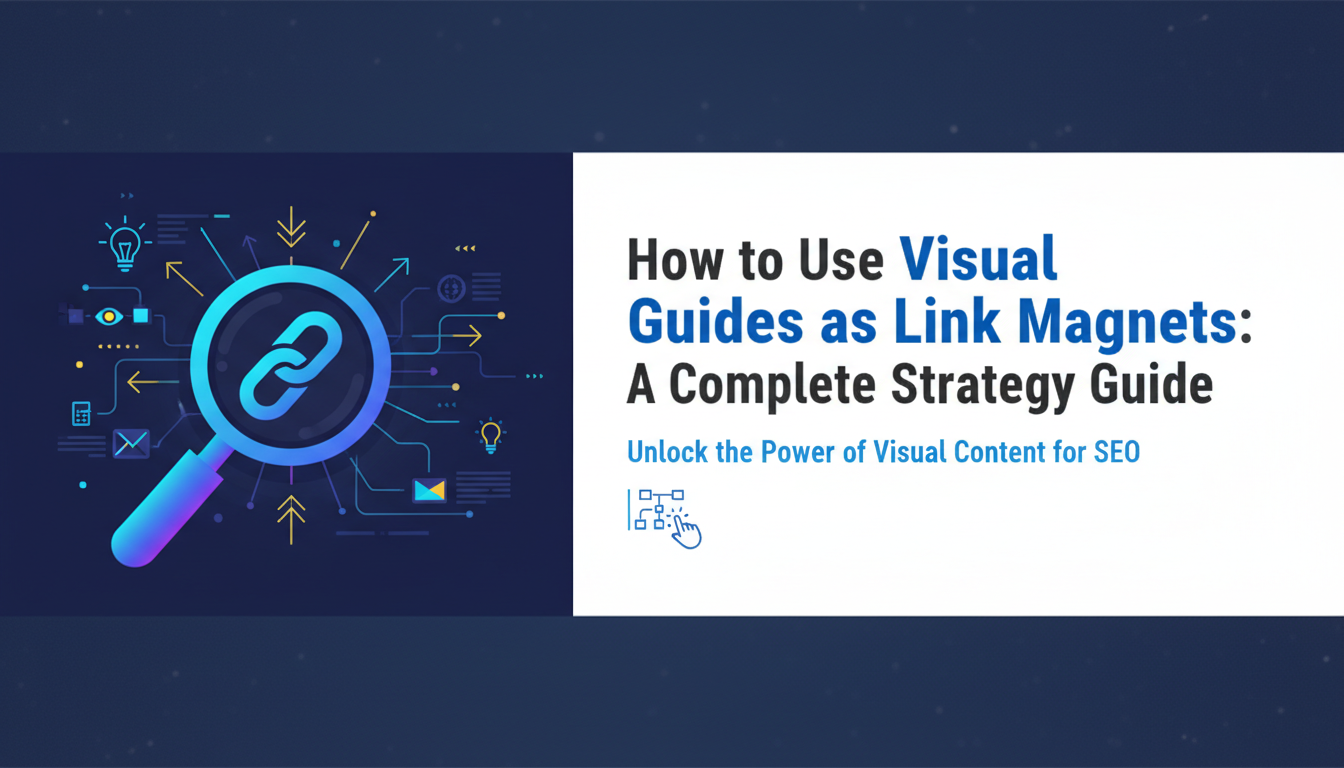 How to Use Visual Guides as Link Magnets: A Complete Strategy Guide

Unlock the Power of Visual Content for SEO